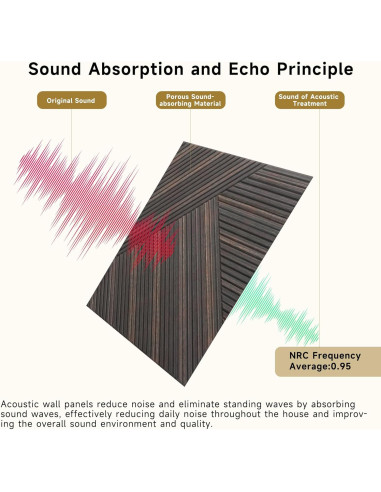 Sound Absorption and Echo Principle

Original Sound

Porous Sound-absorbing Material

Sound of Acoustic Treatment

NRC Frequency Average:0.95

Acoustic wall panels reduce noise and eliminate standing waves by absorbing sound waves, effectively reducing daily noise throughout the house and improving the overall sound environment and quality.